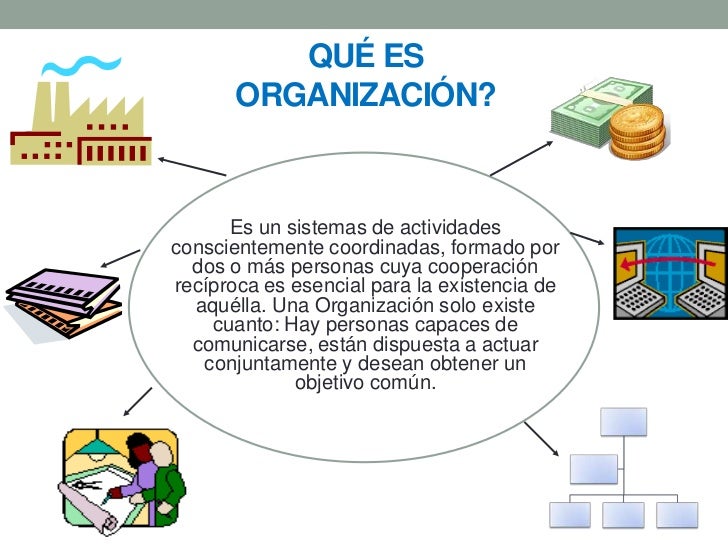 QUÉ ES ORGANIZACIÓN?

Es un sistemas de actividades conscientemente coordinadas, formado por dos o más personas cuya cooperación recíproca es esencial para la existencia de aquélla. Una Organización solo existe cuanto: Hay personas capaces de comunicarse, están dispuesta a actuar conjuntamente y desean obtener un objetivo común.